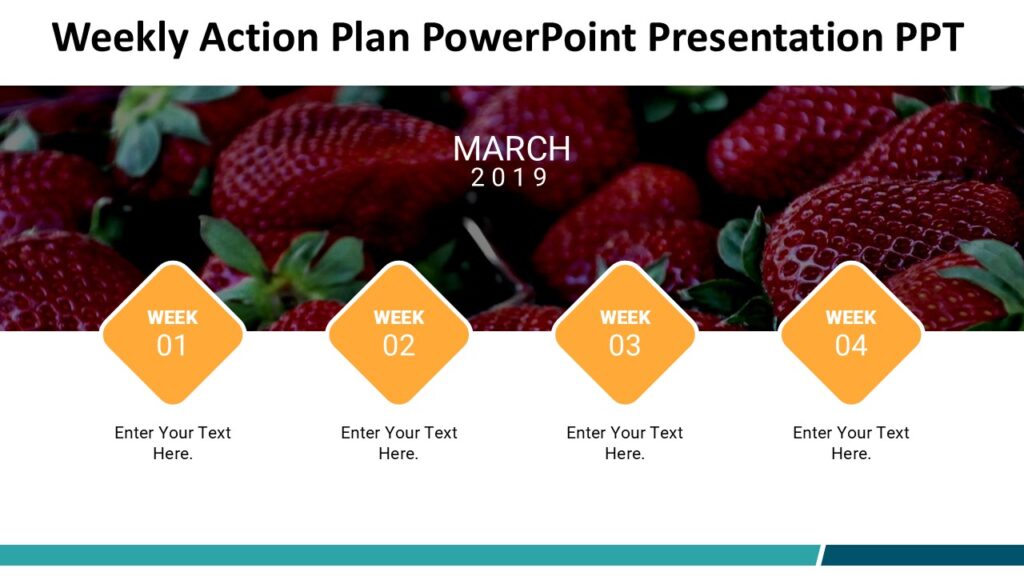 Weekly Action Plan PowerPoint Presentation PPT

MARCH
2019

WEEK
01

WEEK
02

WEEK
03

WEEK
04

Enter Your Text Here.

Enter Your Text Here.

Enter Your Text Here.

Enter Your Text Here.